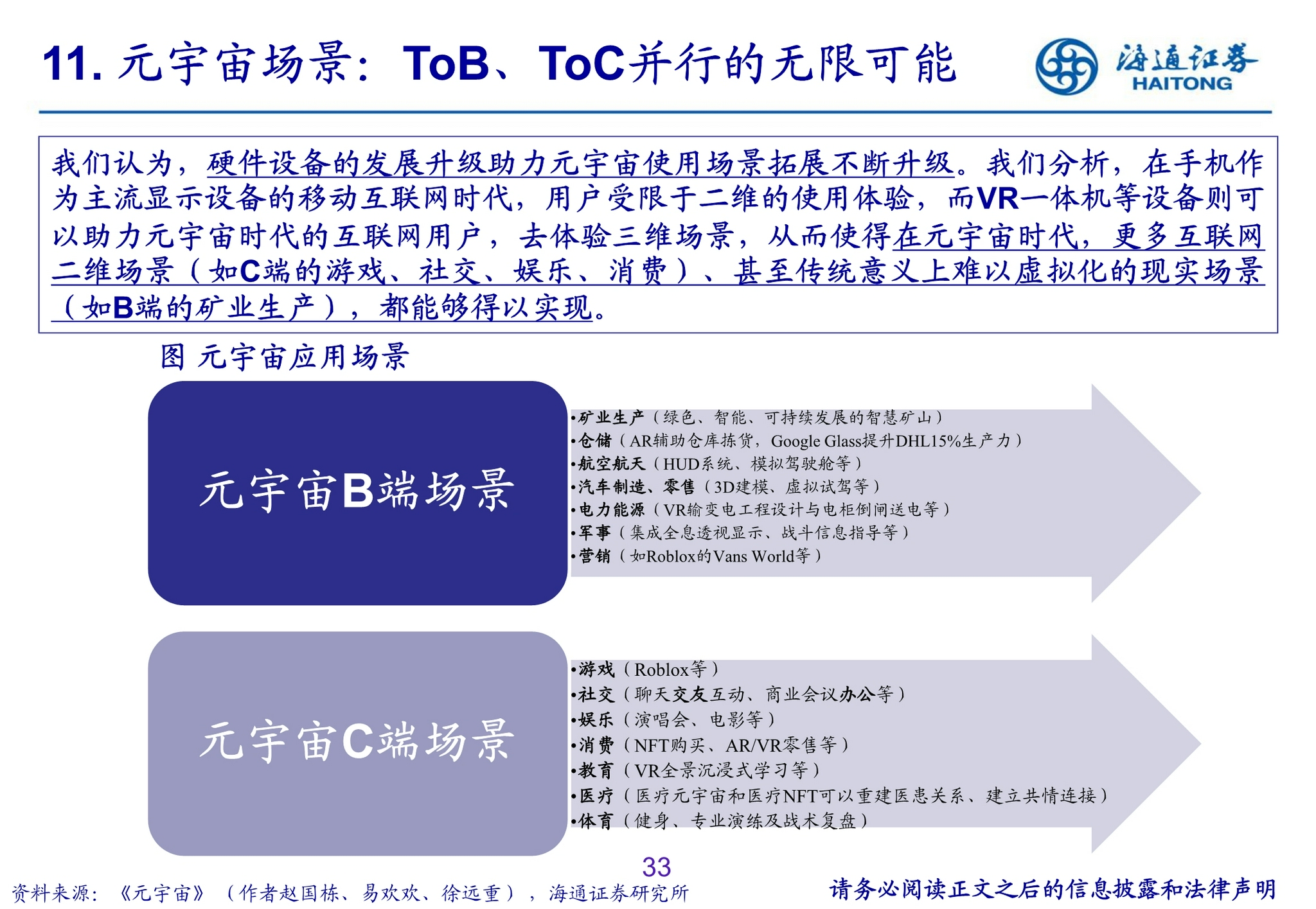 11. 元宇宙场景：ToB、ToC并行的无限可能

海通证券 HAITONG

我们认为，硬件设备的发展升级助力元宇宙使用场景拓展不断升级。我们分析，在手机作为主流显示设备的移动互联网时代，用户受限于二维的使用体验，而VR一体机等设备则可以助力元宇宙时代的互联网用户，去体验三维场景，从而使得在元宇宙时代，更多互联网二维场景（如C端的游戏、社交、娱乐、消费）、甚至传统意义上难以虚拟化的现实场景（如B端的矿业生产），都能够得以实现。

图 元宇宙应用场景

元宇宙B端场景

•矿业生产（绿色、智能、可持续发展的智慧矿山）
•仓储（AR辅助仓库拣货，Google Glass提升DHL15%生产力）
•航空航天（HUD系统、模拟驾驶舱等）
•汽车制造、零售（3D建模、虚拟试驾等）
•电力能源（VR输变电工程设计与电柜倒闸送电等）
•军事（集成全息透视显示、战斗信息指导等）
•营销（如Roblox的Vans World等）

元宇宙C端场景

•游戏（Roblox等）
•社交（聊天交友互动、商业会议办公等）
•娱乐（演唱会、电影等）
•消费（NFT购买、AR/VR零售等）
•教育（VR全景沉浸式学习等）
•医疗（医疗元宇宙和医疗NFT可以重建医患关系、建立共情连接）
•体育（健身、专业演练及战术复盘）

33

资料来源：《元宇宙》（作者赵国栋、易欢欢、徐远重），海通证券研究所

请务必阅读正文之后的信息披露和法律声明